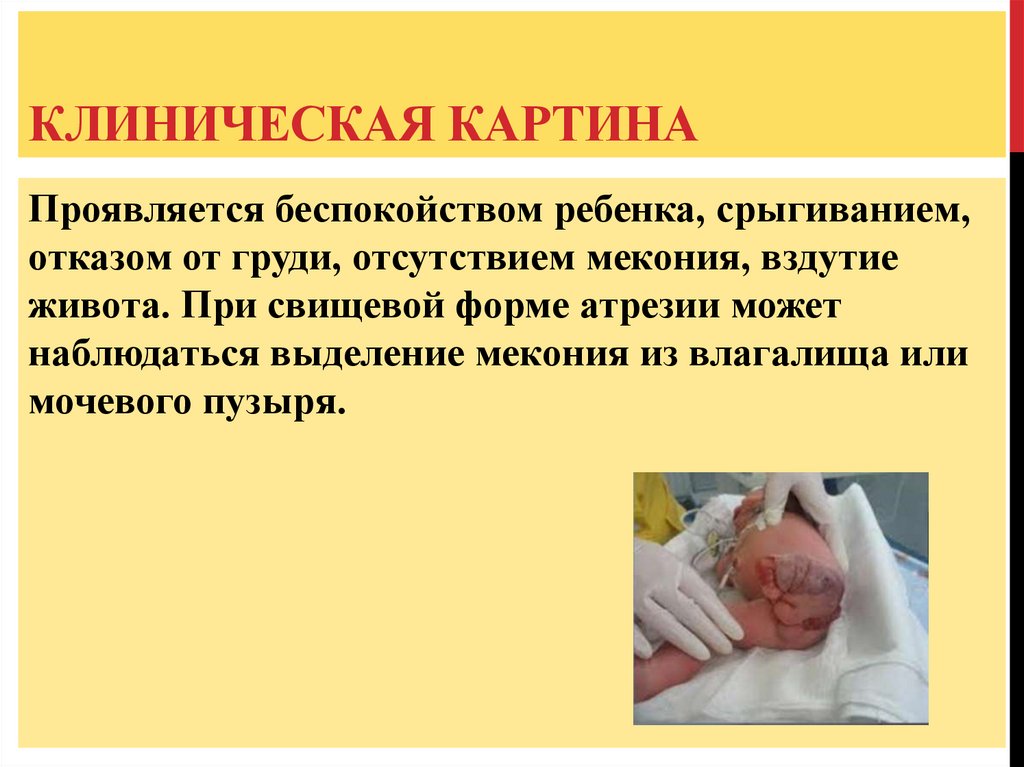 КЛИНИЧЕСКАЯ КАРТИНА

Проявляется беспокойством ребенка, срыгиванием, отказом от груди, отсутствием мекония, вздутие живота. При свищевой форме атрезии может наблюдаться выделение мекония из влагалища или мочевого пузыря.